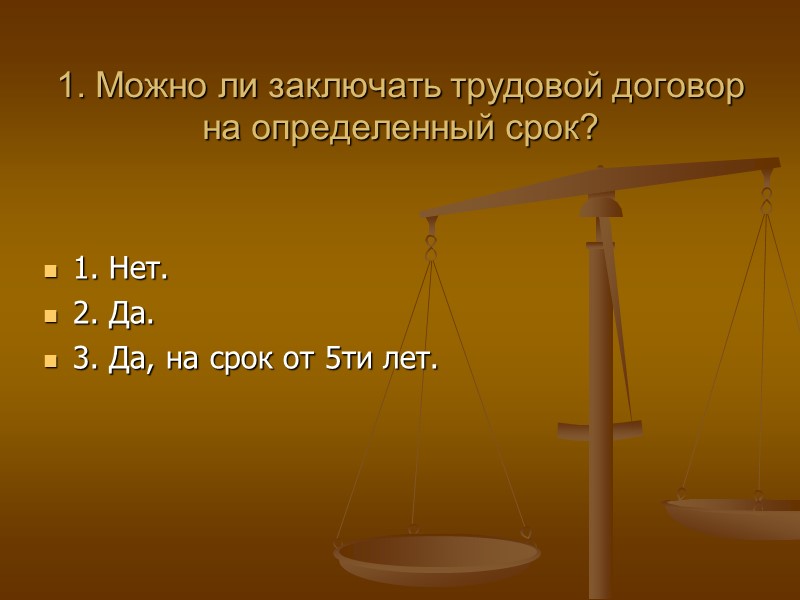 1. Можно ли заключать трудовой договор на определенный срок?

1. Нет.
2. Да.
3. Да, на срок от 5ти лет.